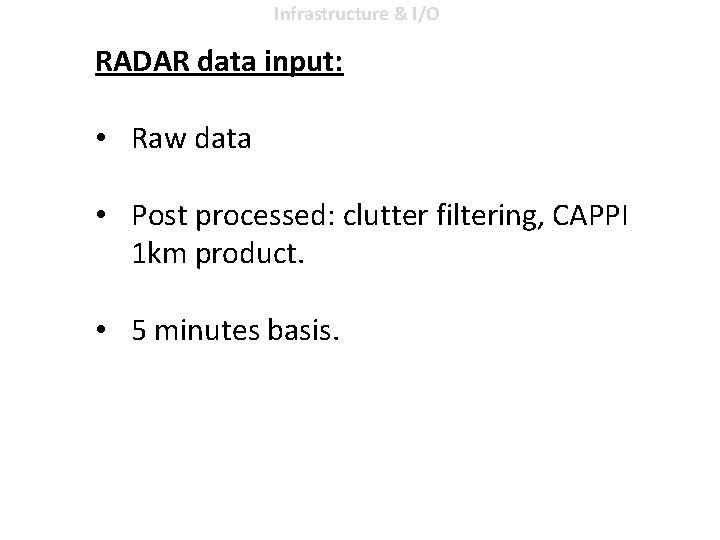 Infrastructure & I/O

RADAR data input:

• Raw data

• Post processed: clutter filtering, CAPPI 1km product.

• 5 minutes basis.